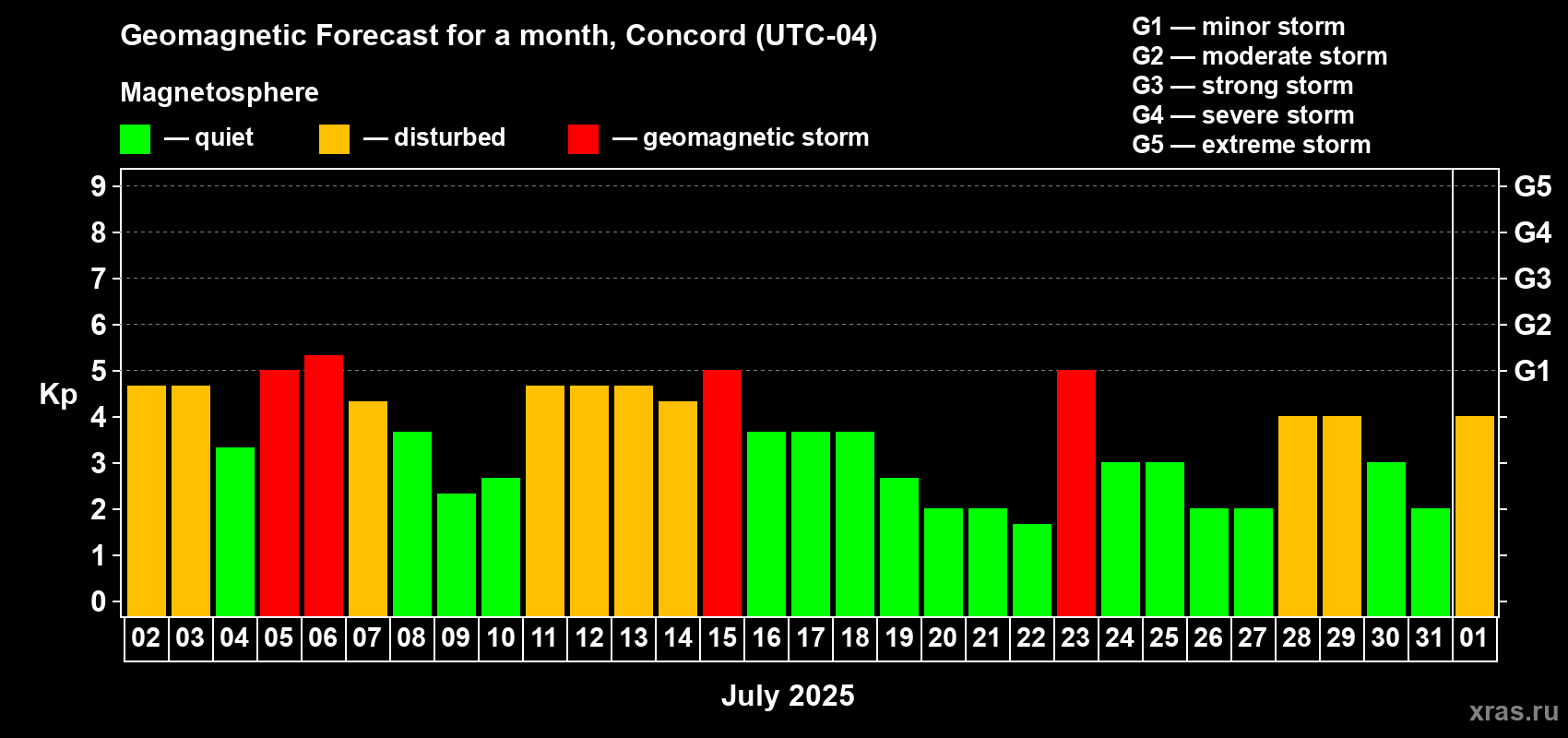 Geomagnetic Forecast for a month, Concord (UTC-04)

Magnetosphere

— quiet — disturbed — geomagnetic storm

G1 — minor storm
G2 — moderate storm
G3 — strong storm
G4 — severe storm
G5 — extreme storm

Kp

9 8 7 6 5 4 3 2 1 0

G5 G4 G3 G2 G1

02 03 04 05 06 07 08 09 10 11 12 13 14 15 16 17 18 19 20 21 22 23 24 25 26 27 28 29 30 31 01

July 2025

xras.ru